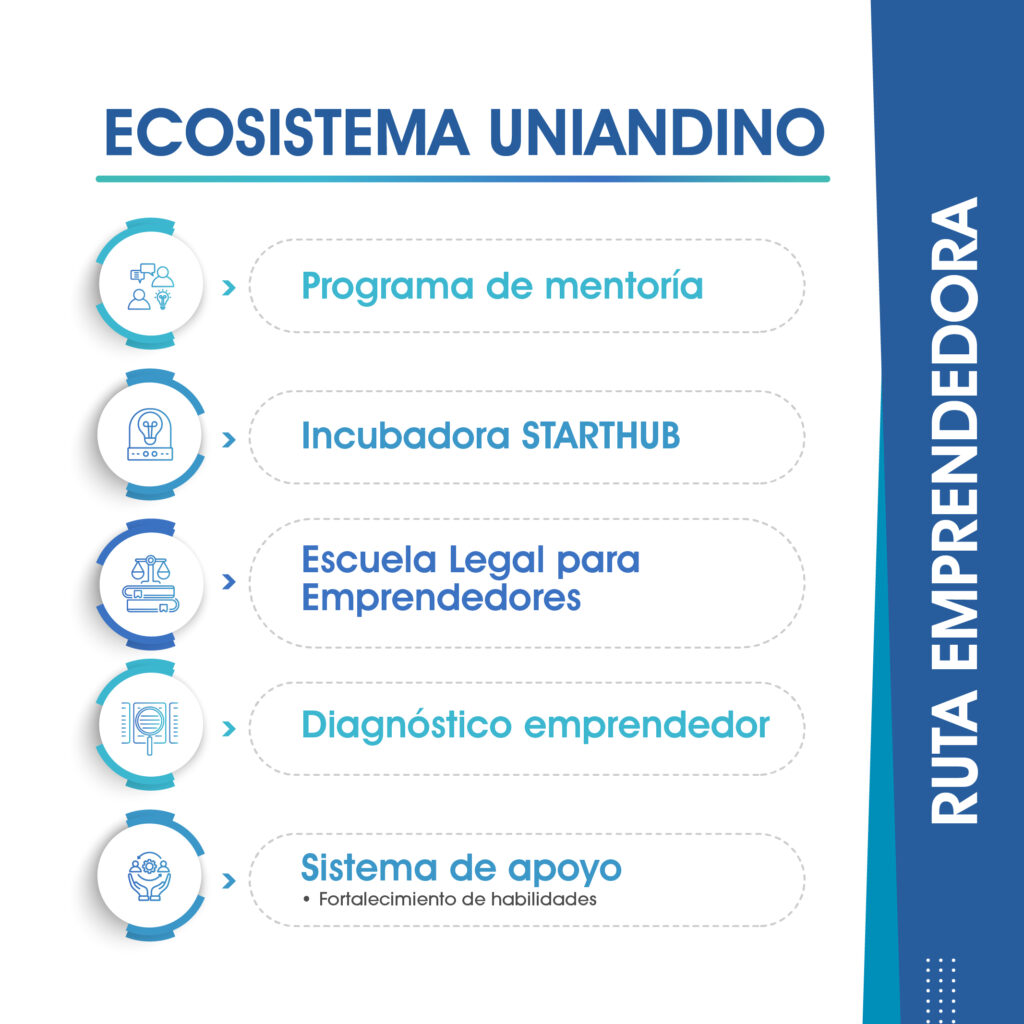 ECOSISTEMA UNIANDINO

Programa de mentoría

Incubadora STARTHUB

Escuela Legal para Emprendedores

Diagnóstico emprendedor

Sistema de apoyo
• Fortalecimiento de habilidades

RUTA EMPRENDEDORA